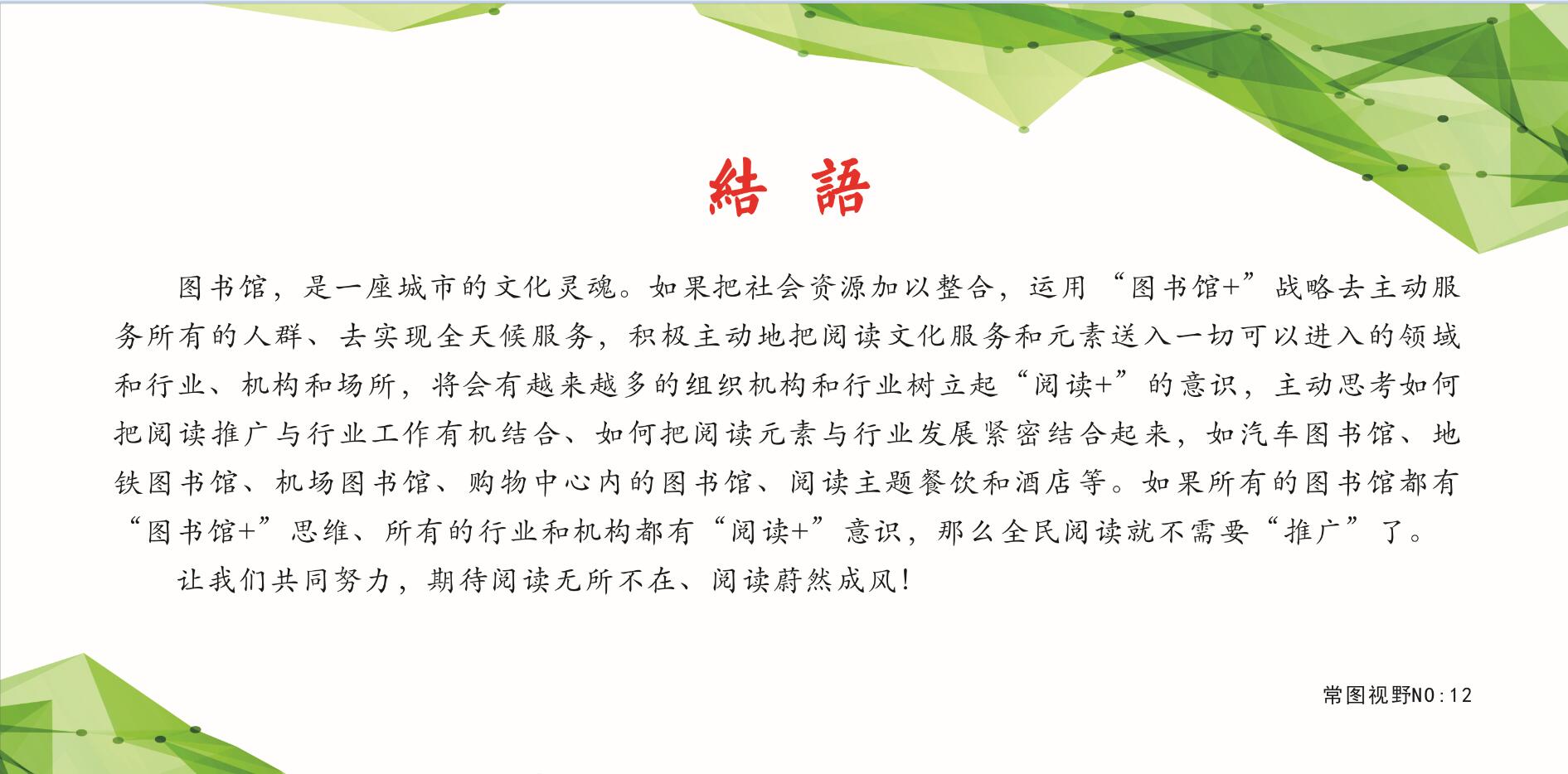 結 語

图书馆，是一座城市的文化灵魂。如果把社会资源加以整合，运用“图书馆+”战略去主动服务所有的人群、去实现全天候服务，积极主动地把阅读文化服务和元素送入一切可以进入的领域和行业、机构和场所，将会有越来越多的组织机构和行业树立起“阅读+”的意识，主动思考如何把阅读推广与行业工作有机结合、如何把阅读元素与行业发展紧密结合起来，如汽车图书馆、地铁图书馆、机场图书馆、购物中心内的图书馆、阅读主题餐饮和酒店等。如果所有的图书馆都有“图书馆+”思维、所有的行业和机构都有“阅读+”意识，那么全民阅读就不需要“推广”了。

让我们共同努力，期待阅读无所不在、阅读蔚然成风！

常图视野NO:12